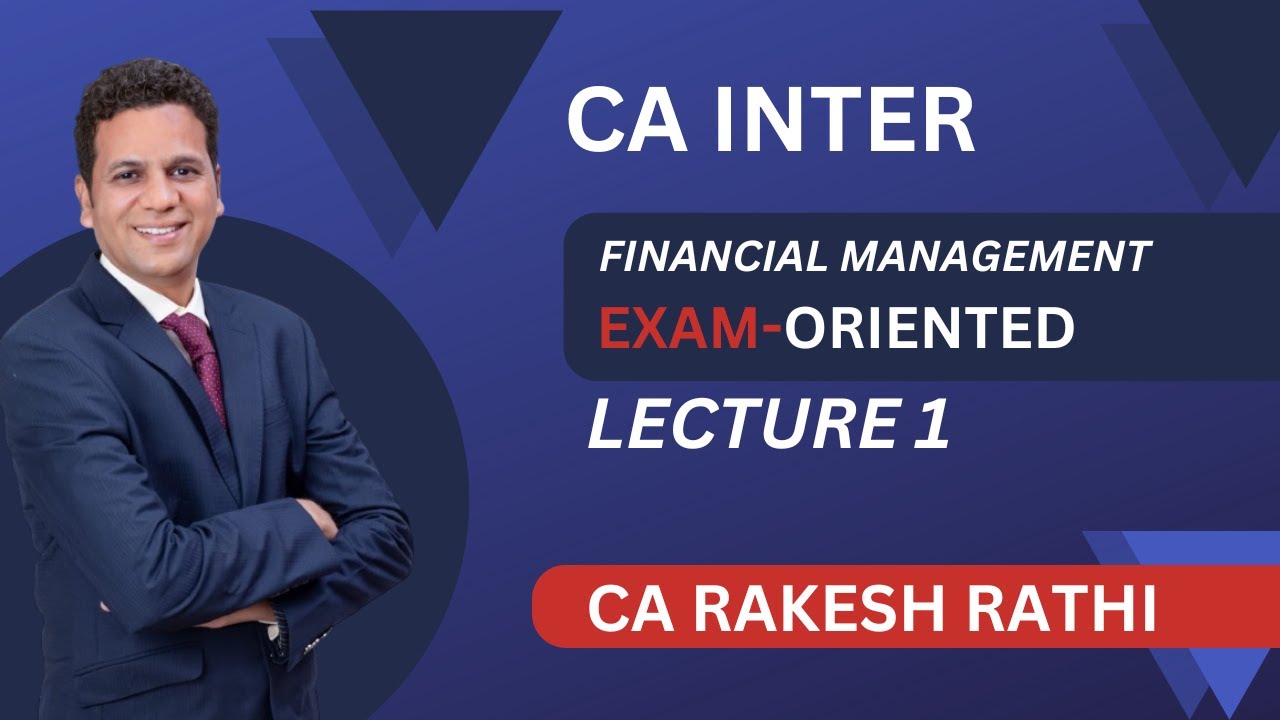 CA INTER

FINANCIAL MANAGEMENT

EXAM-ORIENTED

LECTURE 1

CA RAKESH RATHI